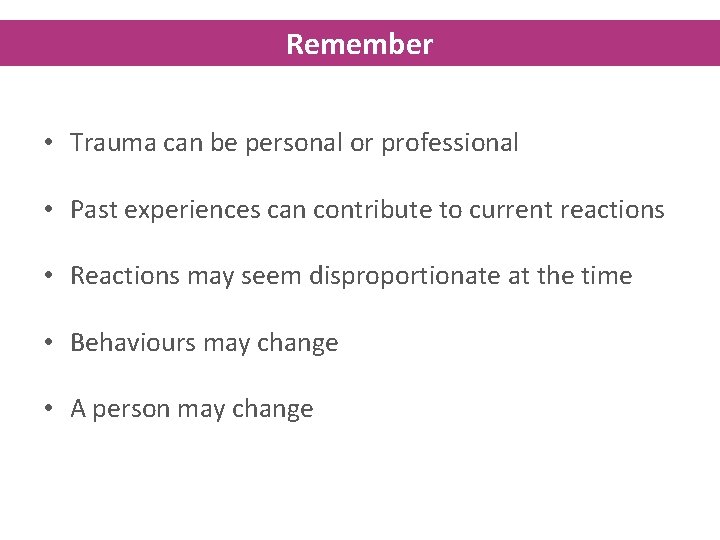 Remember

• Trauma can be personal or professional

• Past experiences can contribute to current reactions

• Reactions may seem disproportionate at the time

• Behaviours may change

• A person may change